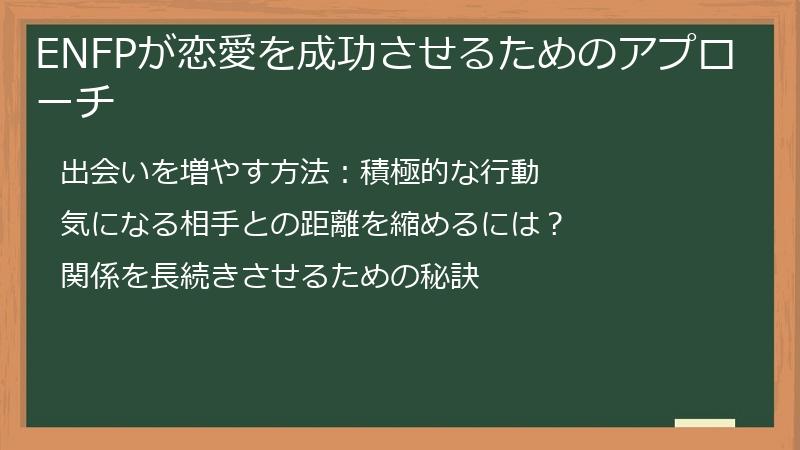 ENFPが恋愛を成功させるためのアプローチ

出会いを増やす方法：積極的な行動

気になる相手との距離を縮めるには？

関係を長続きさせるための秘訣